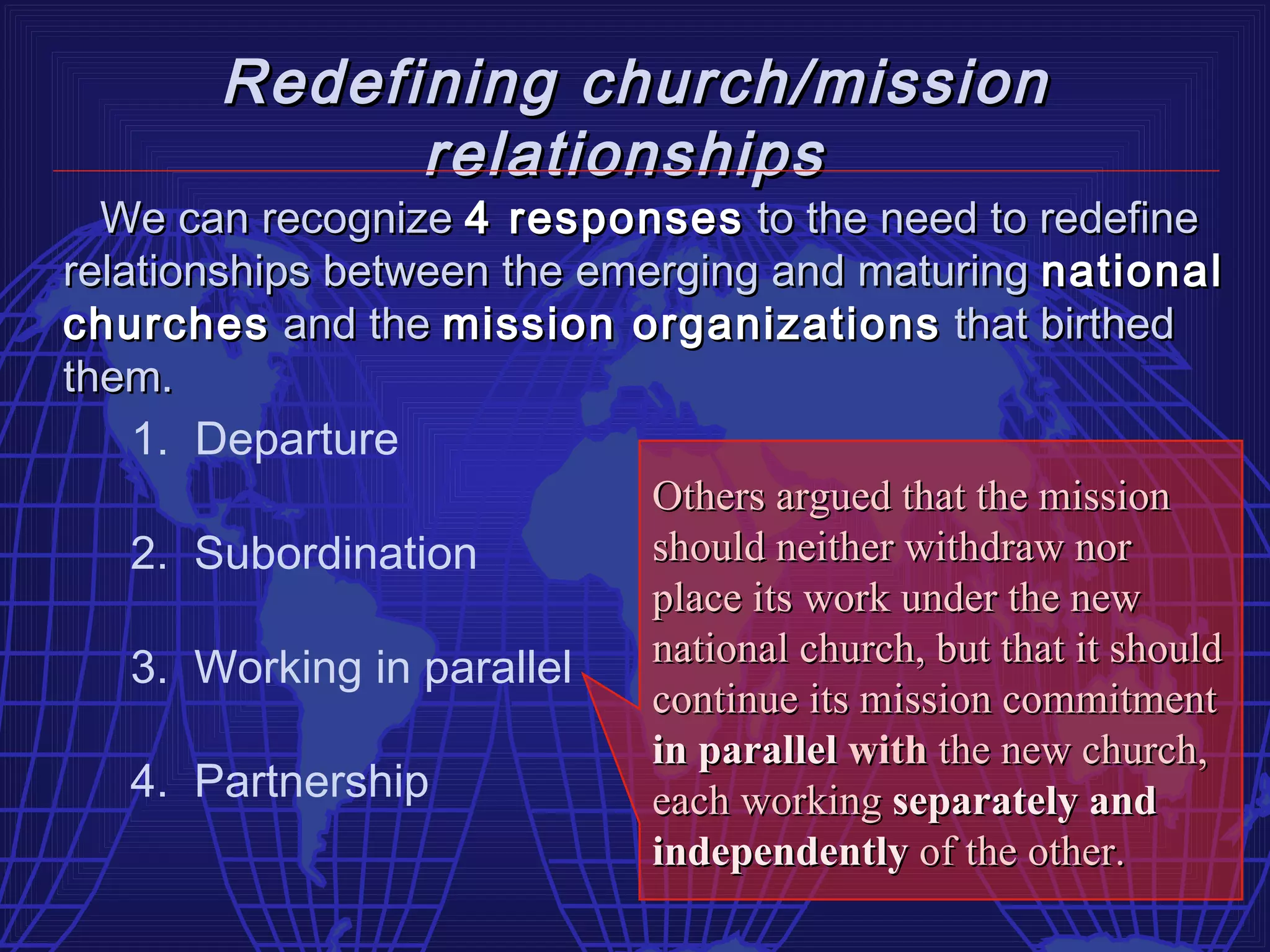 Redefining church/mission relationships

We can recognize 4 responses to the need to redefine relationships between the emerging and maturing national churches and the mission organizations that birthed them.

1. Departure
2. Subordination
3. Working in parallel
4. Partnership

Others argued that the mission should neither withdraw nor place its work under the new national church, but that it should continue its mission commitment in parallel with the new church, each working separately and independently of the other.